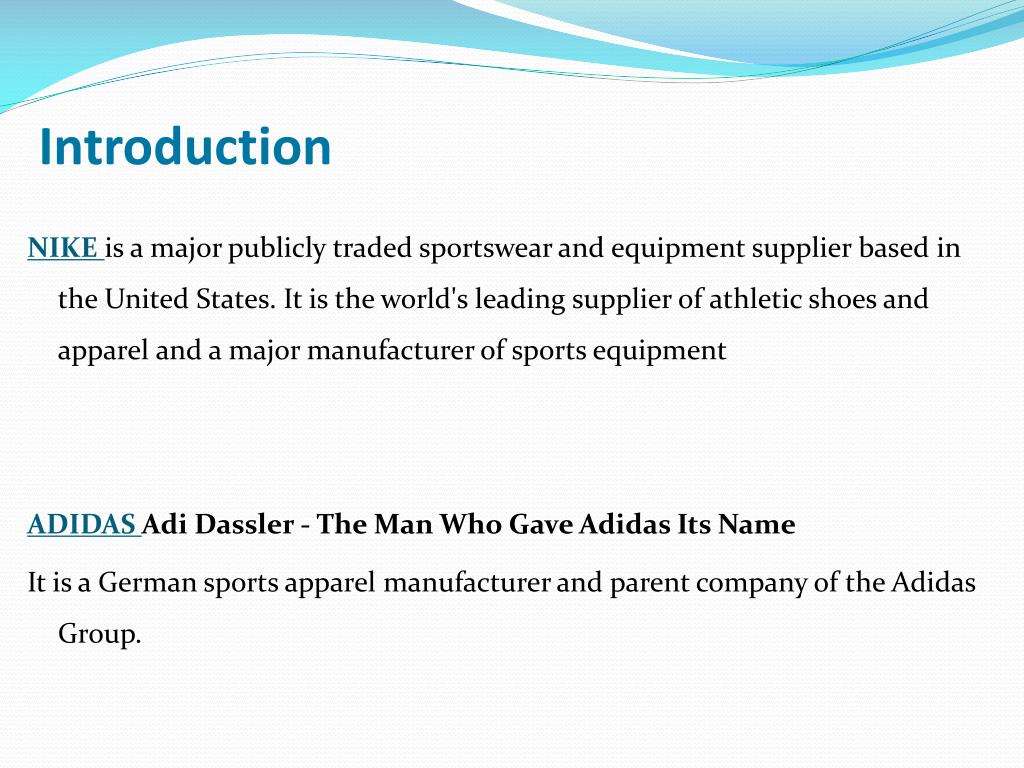 Introduction

NIKE is a major publicly traded sportswear and equipment supplier based in the United States. It is the world's leading supplier of athletic shoes and apparel and a major manufacturer of sports equipment

ADIDAS Adi Dassler - The Man Who Gave Adidas Its Name

It is a German sports apparel manufacturer and parent company of the Adidas Group.